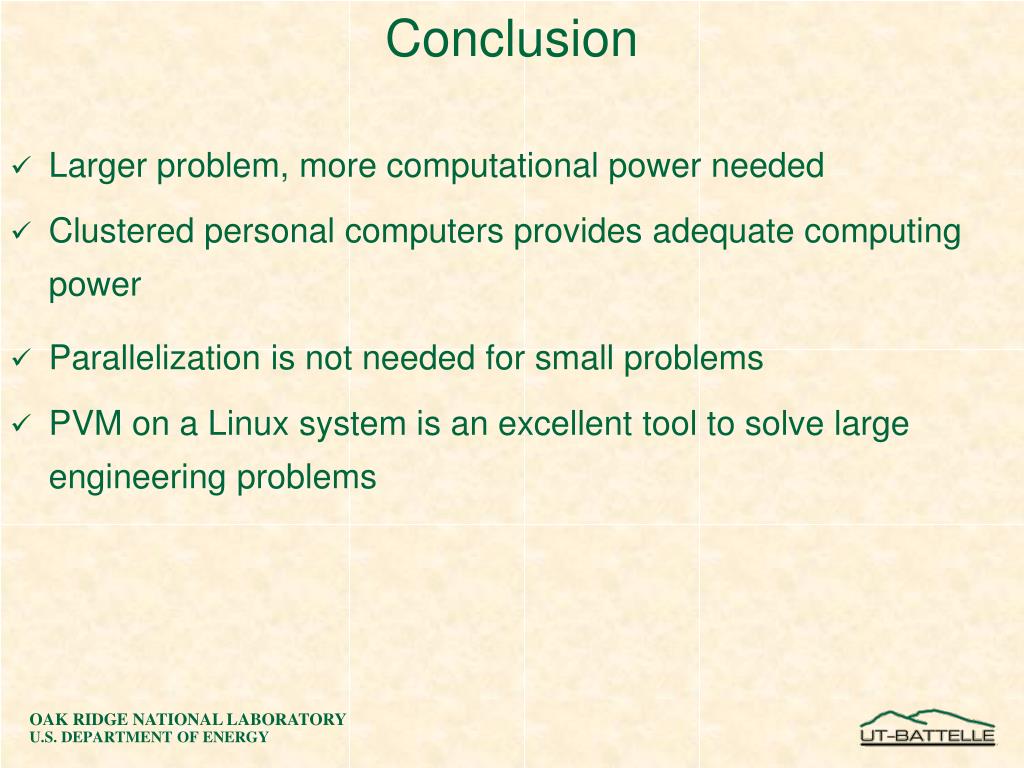 Conclusion

✓ Larger problem, more computational power needed

✓ Clustered personal computers provides adequate computing power

✓ Parallelization is not needed for small problems

✓ PVM on a Linux system is an excellent tool to solve large engineering problems

OAK RIDGE NATIONAL LABORATORY
U.S. DEPARTMENT OF ENERGY

UT-BATTELLE